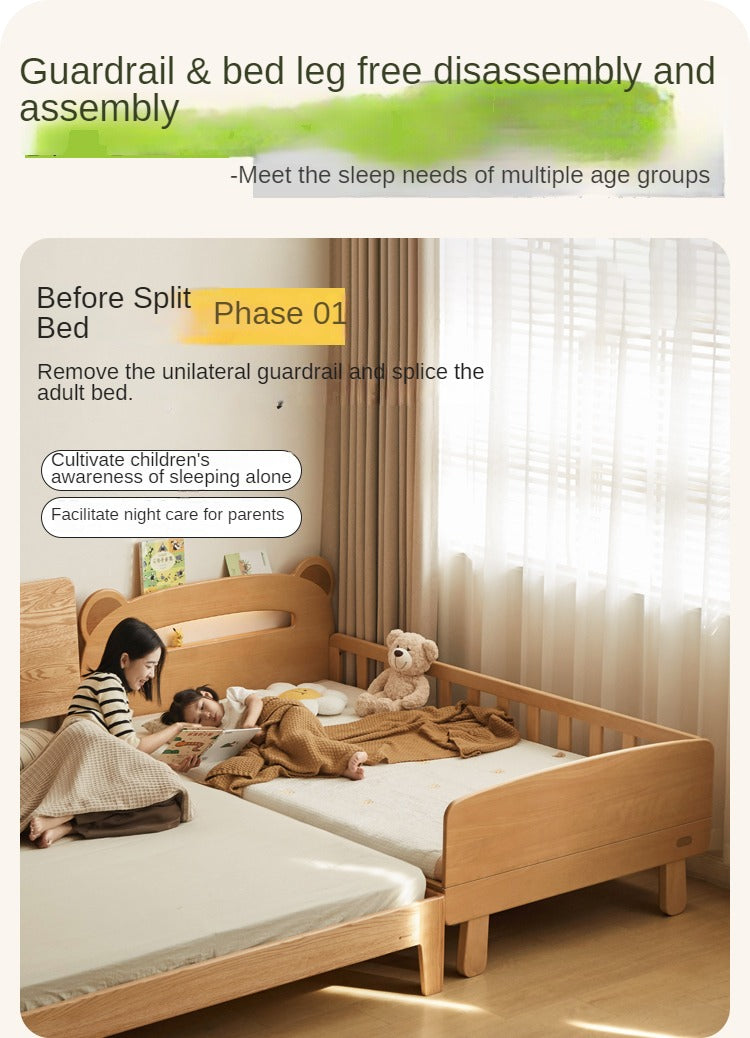 Guardrail & bed leg free disassembly and assembly

-Meet the sleep needs of multiple age groups

Before Split Bed

Phase 01

Remove the unilateral guardrail and splice the adult bed.

Cultivate children's awareness of sleeping alone

Facilitate night care for parents